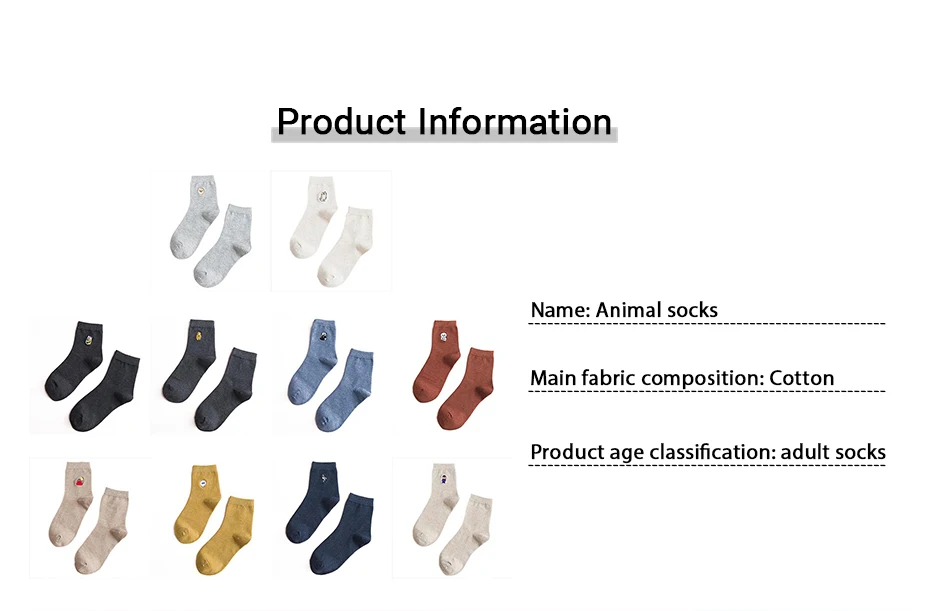 Product Information

Name: Animal socks

Main fabric composition: Cotton

Product age classification: adult socks